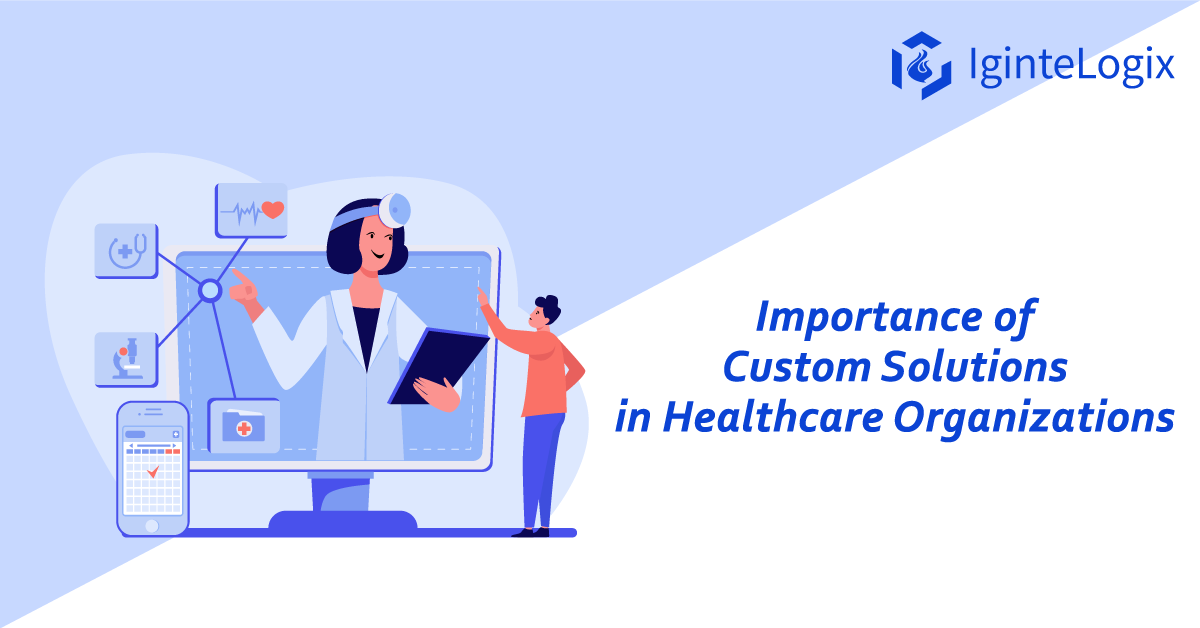 IginteLogix

Importance of
Custom Solutions
in Healthcare Organizations